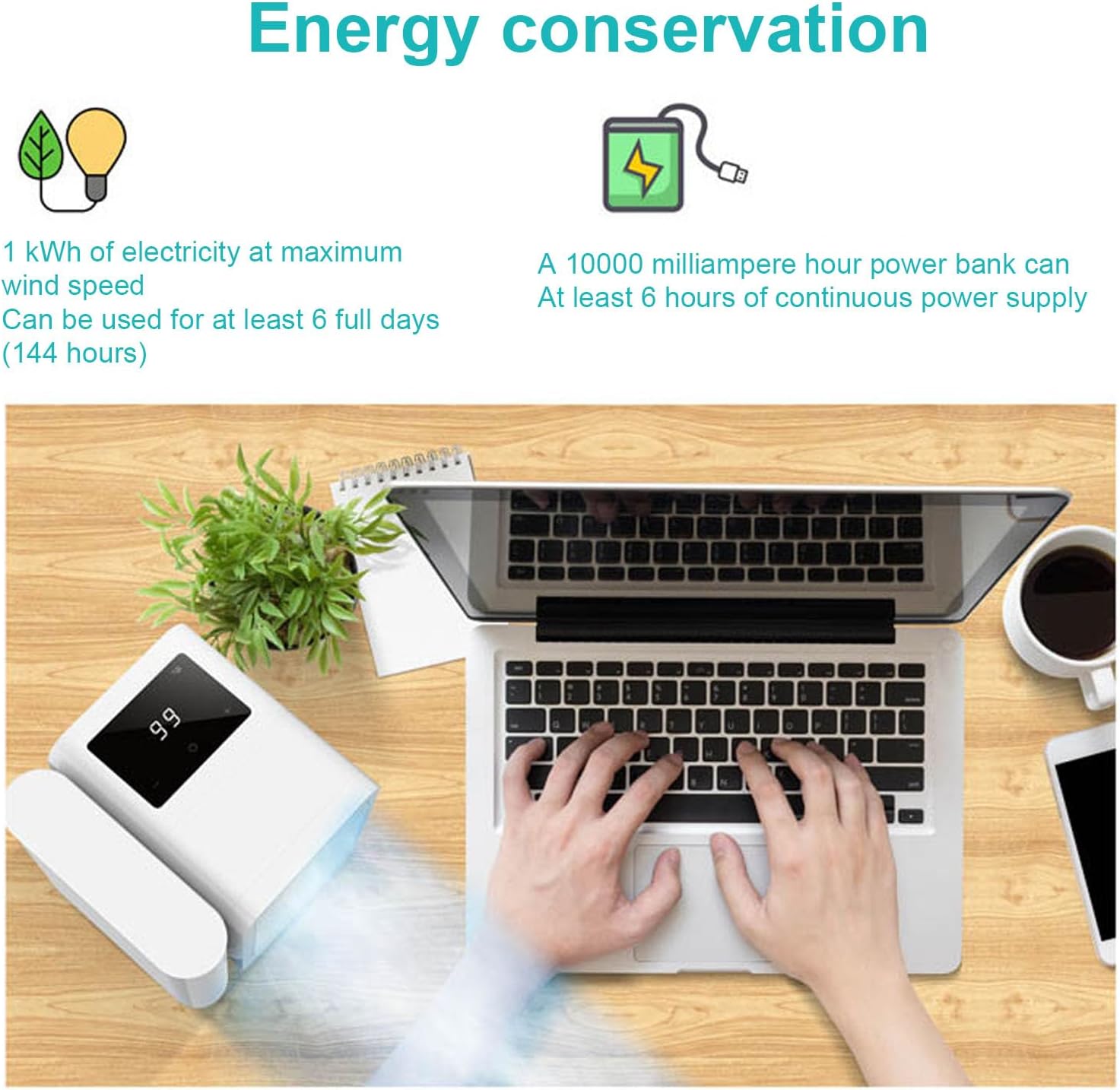 Energy conservation

1 kWh of electricity at maximum wind speed
Can be used for at least 6 full days (144 hours)

A 10000 milliampere hour power bank can
At least 6 hours of continuous power supply

99